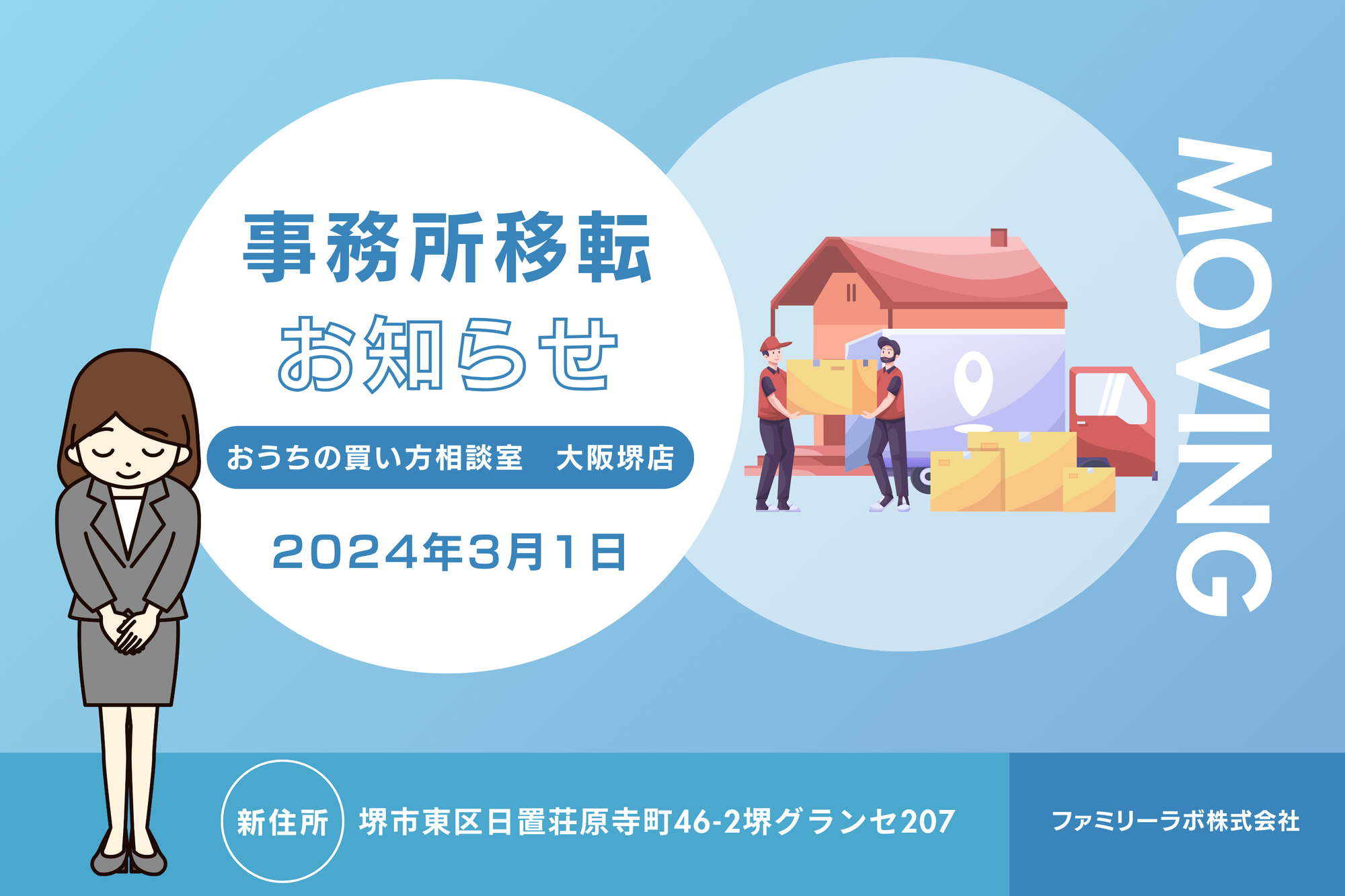 事務所移転
お知らせ

おうちの買い方相談室　大阪堺店

2024年3月1日

MOVING

新住所 堺市東区日置荘原寺町46-2堺グランセ207

ファミリーラボ株式会社